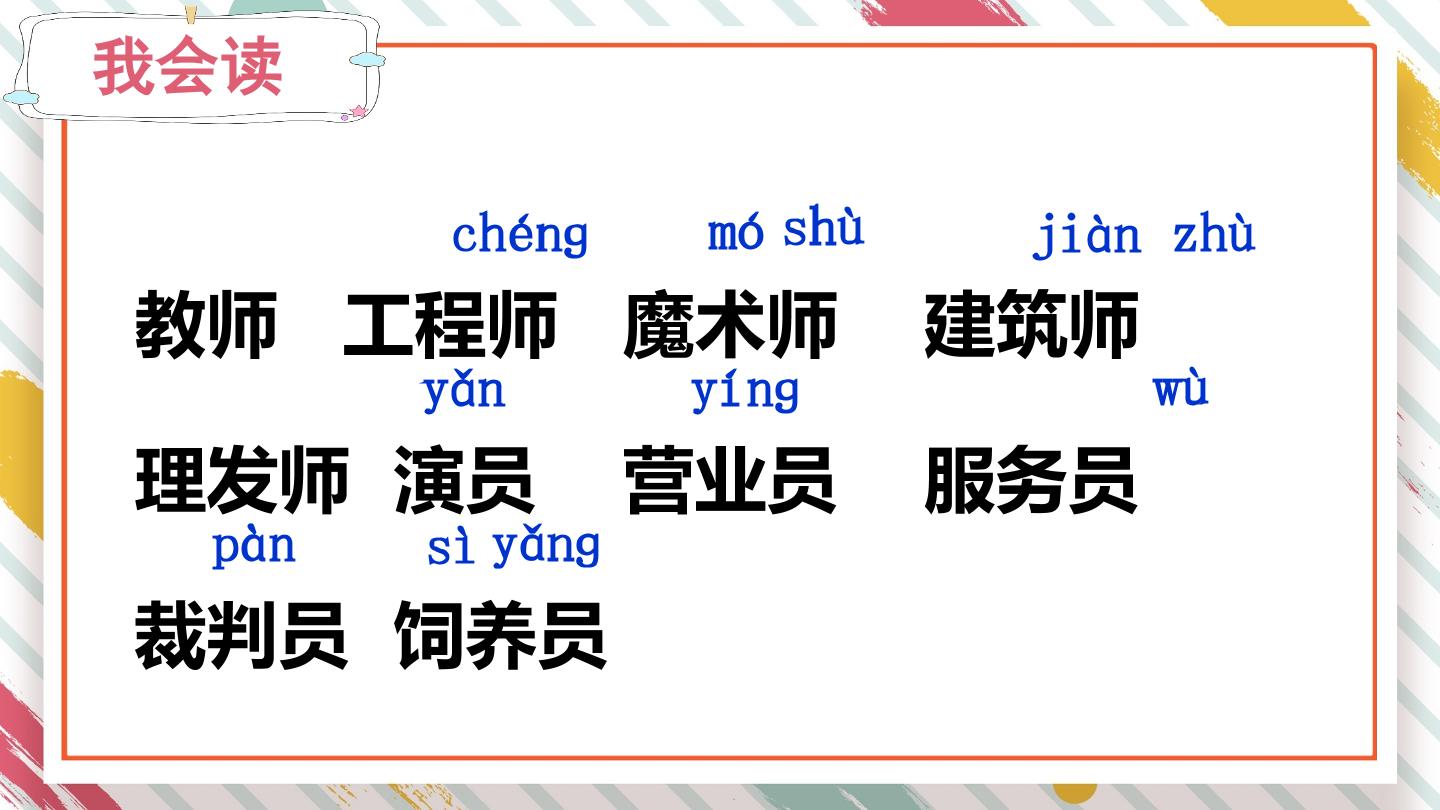 我会读

chéng mó shù jiàn zhù

教师 工程师 魔术师 建筑师

yǎn yíng wù

理发师 演员 营业员 服务员

pàn sì yǎng

裁判员 饲养员